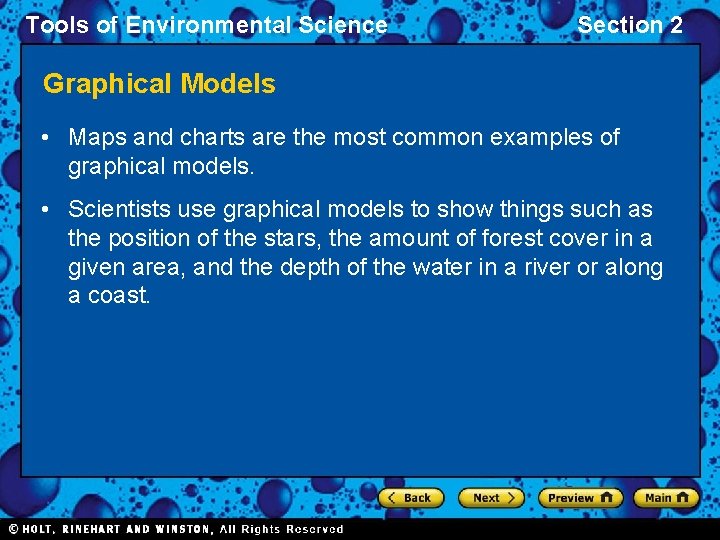 Tools of Environmental Science

Section 2

Graphical Models

• Maps and charts are the most common examples of graphical models.

• Scientists use graphical models to show things such as the position of the stars, the amount of forest cover in a given area, and the depth of the water in a river or along a coast.

Back Next Preview Main

© HOLT, RINEHART AND WINSTON, All Rights Reserved